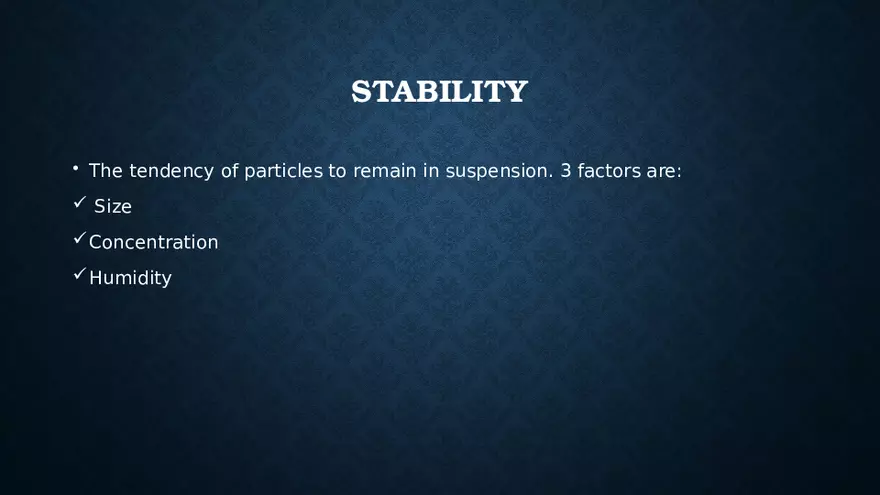 STABILITY

• The tendency of particles to remain in suspension. 3 factors are:

✓ Size

✓ Concentration

✓ Humidity